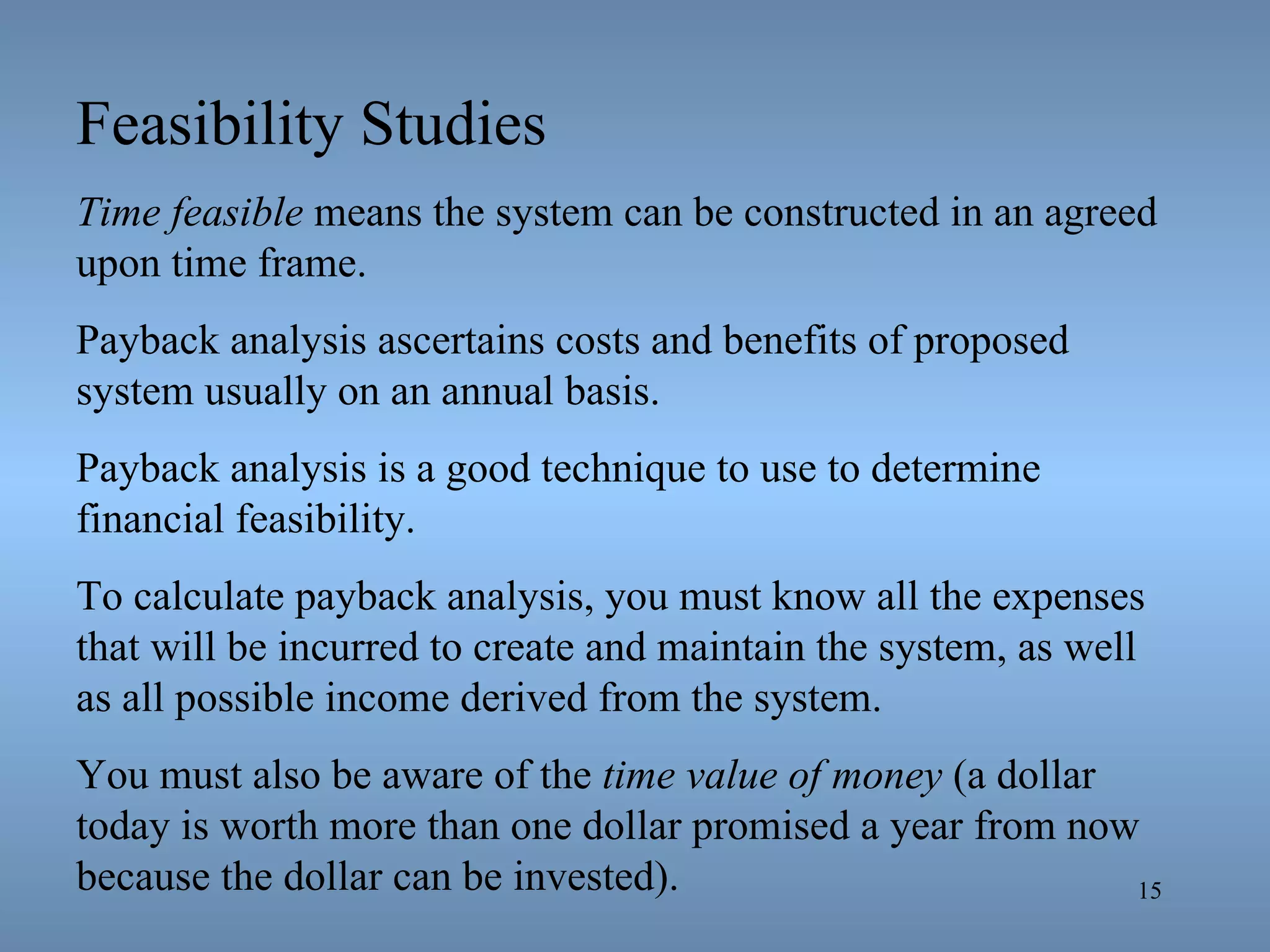 Feasibility Studies

Time feasible means the system can be constructed in an agreed upon time frame.

Payback analysis ascertains costs and benefits of proposed system usually on an annual basis.

Payback analysis is a good technique to use to determine financial feasibility.

To calculate payback analysis, you must know all the expenses that will be incurred to create and maintain the system, as well as all possible income derived from the system.

You must also be aware of the time value of money (a dollar today is worth more than one dollar promised a year from now because the dollar can be invested).

15